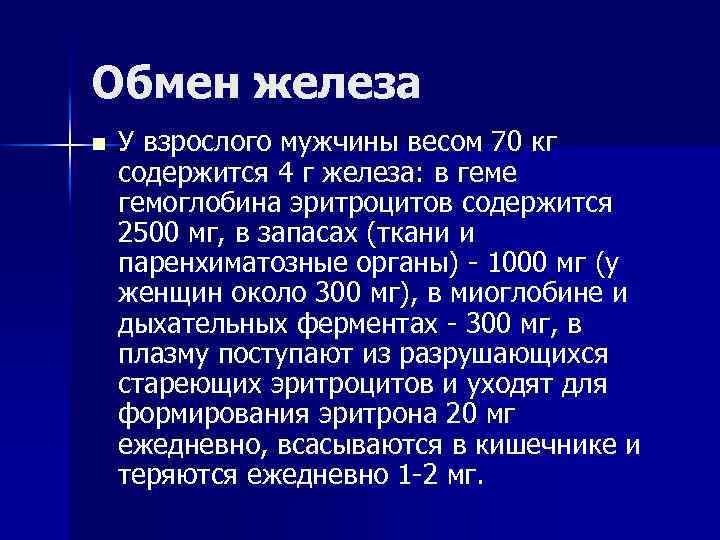 Обмен железа

■ У взрослого мужчины весом 70 кг содержится 4 г железа: в геме гемоглобина эритроцитов содержится 2500 мг, в запасах (ткани и паренхиматозные органы) - 1000 мг (у женщин около 300 мг), в миоглобине и дыхательных ферментах - 300 мг, в плазму поступают из разрушающихся стареющих эритроцитов и уходят для формирования эритрона 20 мг ежедневно, всасываются в кишечнике и теряются ежедневно 1-2 мг.